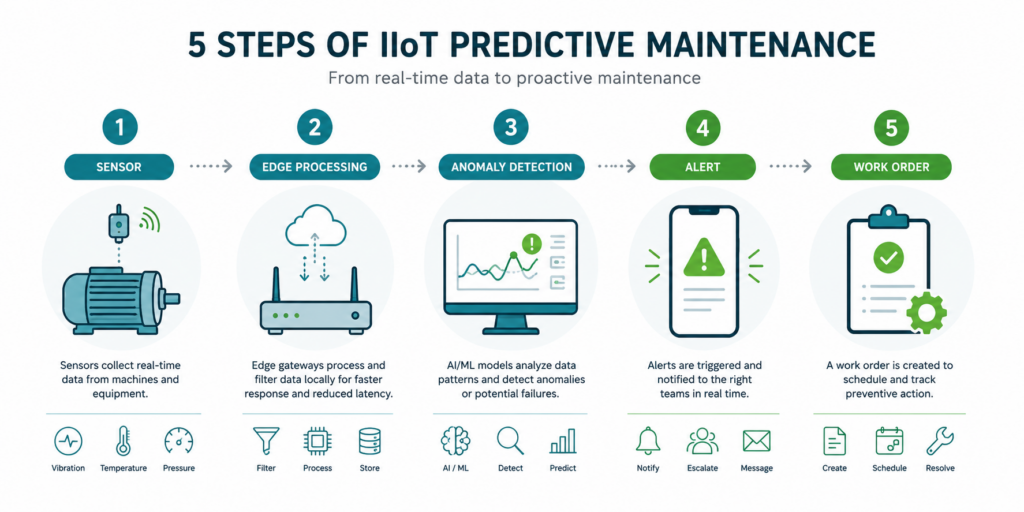 5 STEPS OF IIoT PREDICTIVE MAINTENANCE

From real-time data to proactive maintenance

1

SENSOR

Sensors collect real-time data from machines and equipment.

Vibration Temperature Pressure

2

EDGE PROCESSING

Edge gateways process and filter data locally for faster response and reduced latency.

Filter Process Store

3

ANOMALY DETECTION

AI/ML models analyze data patterns and detect anomalies or potential failures.

AI / ML Detect Predict

4

ALERT

Alerts are triggered and notified to the right teams in real time.

Notify Escalate Message

5

WORK ORDER

A work order is created to schedule and track preventive action.

Create Schedule Resolve